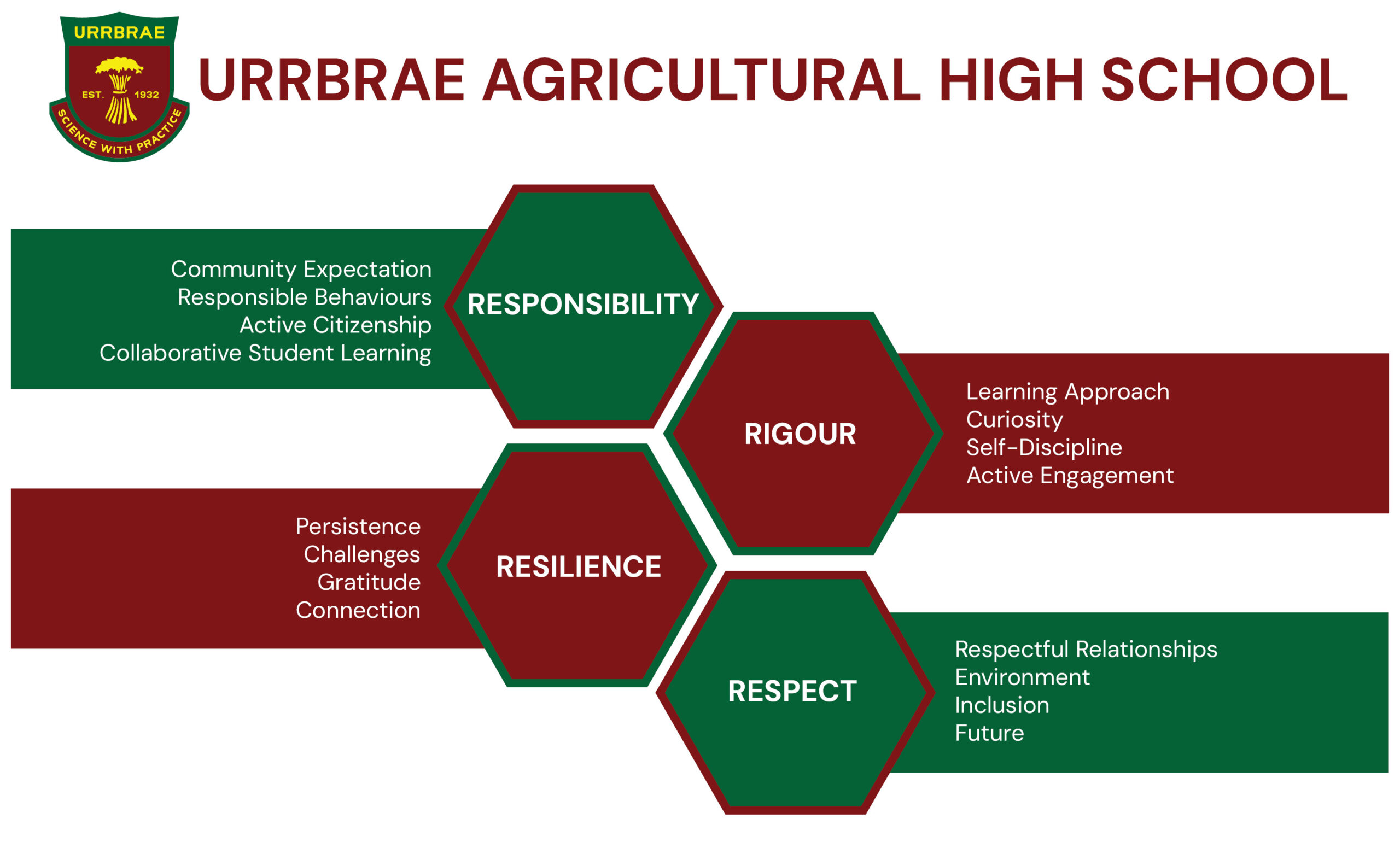 URRBRAE
EST. 1932
SCIENCE WITH PRACTICE

URRBRAE AGRICULTURAL HIGH SCHOOL

Community Expectation
Responsible Behaviours
Active Citizenship
Collaborative Student Learning

RESPONSIBILITY

RIGOUR

Learning Approach
Curiosity
Self-Discipline
Active Engagement

Persistence
Challenges
Gratitude
Connection

RESILIENCE

RESPECT

Respectful Relationships
Environment
Inclusion
Future